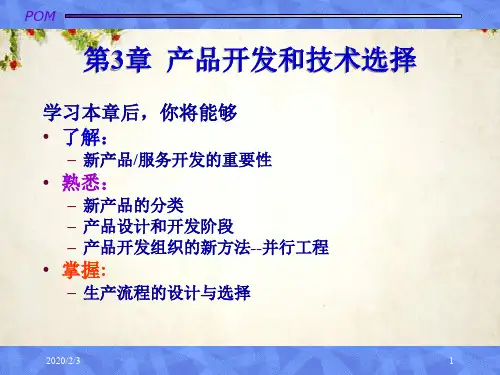 POM

第3章 产品开发和技术选择

学习本章后，你将能够

• 了解：
  – 新产品/服务开发的重要性
• 熟悉：
  – 新产品的分类
  – 产品设计和开发阶段
  – 产品开发组织的新方法--并行工程
• 掌握:
  – 生产流程的设计与选择

2020/2/3

1